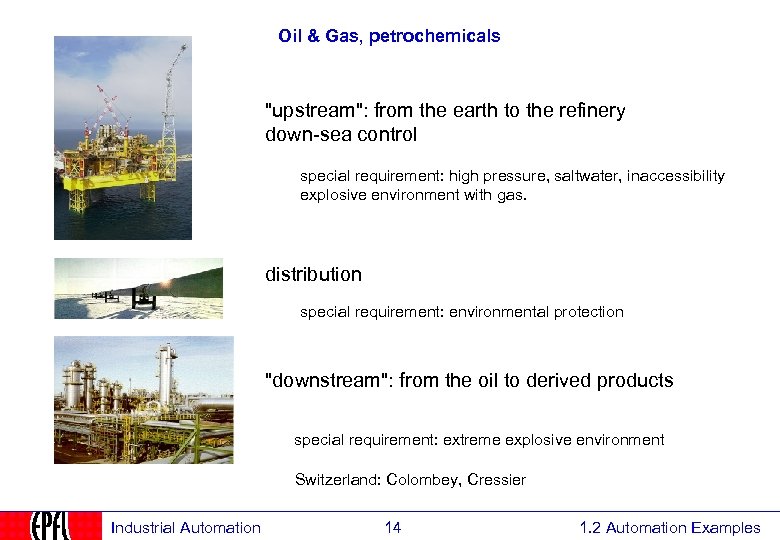 Oil & Gas, petrochemicals

"upstream": from the earth to the refinery
down-sea control

special requirement: high pressure, saltwater, inaccessibility
explosive environment with gas.

distribution

special requirement: environmental protection

"downstream": from the oil to derived products

special requirement: extreme explosive environment

Switzerland: Colombey, Cressier

EPFL Industrial Automation 14 1.2 Automation Examples